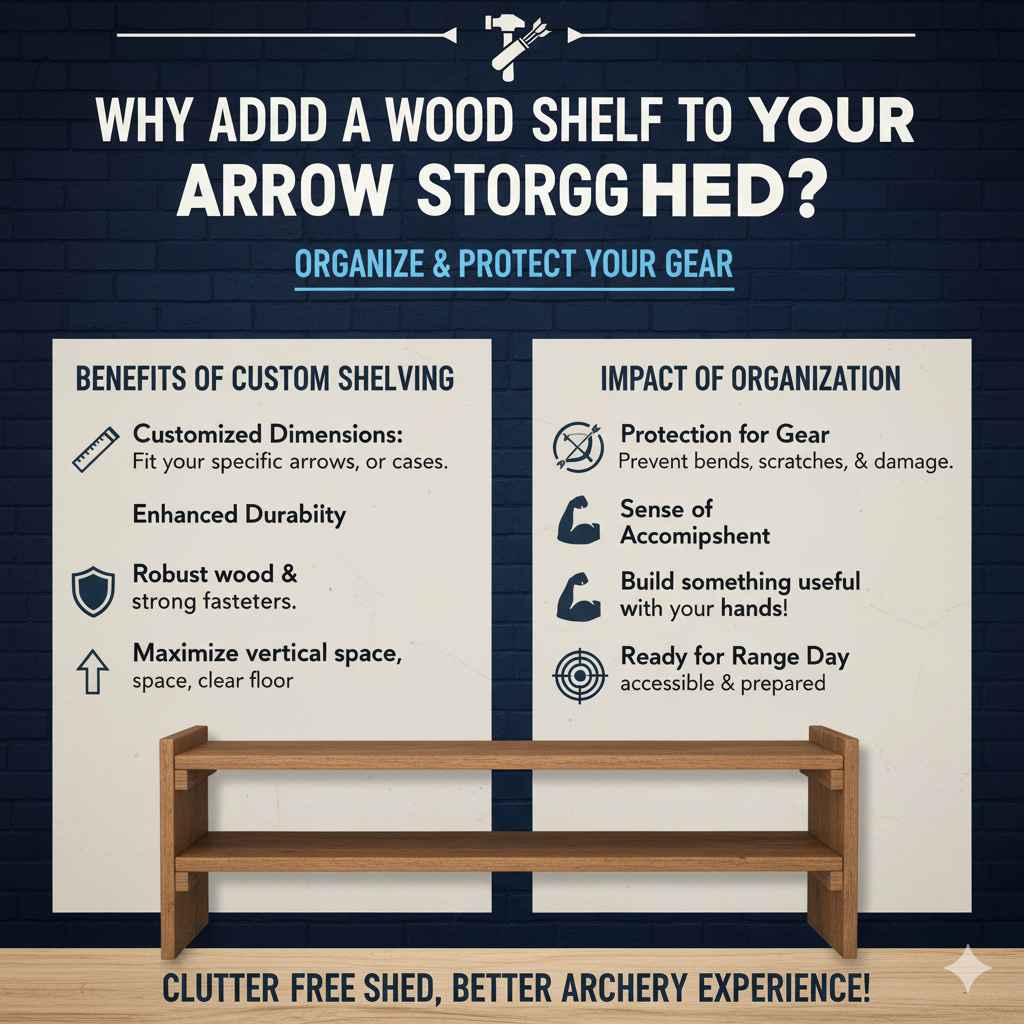 WHY ADDD A WOOD SHELF TO YOUR ARROW STORGG HED?

ORGANIZE & PROTECT YOUR GEAR

BENEFITS OF CUSTOM SHELVING

Customized Dimensions:
Fit your specific arrows, or cases.

Enhanced Durabiity

Robust wood &
strong fasteters.

Maximize vertical space,
space, clear floor

IMPACT OF ORGANIZATION

Protection for Gear
Prevent bends, scratches, & damage.

Sense of
Accomipshent

Build something useful
with your hands!

Ready for Range Day
accessible & prepared

CLUTTER FREE SHED, BETTER ARCHERY EXPERIENCE!